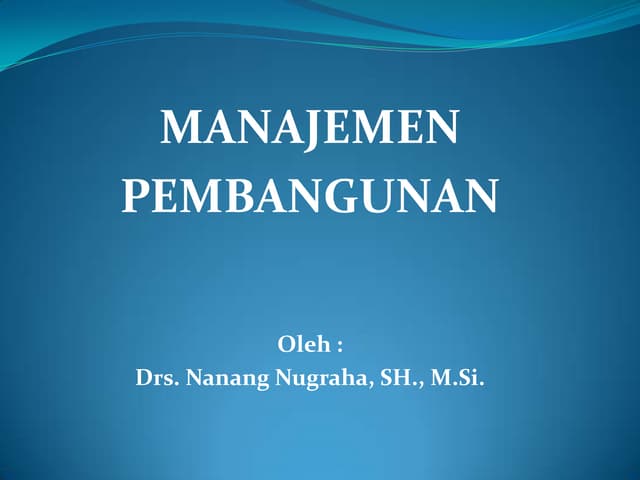 MANAJEMEN
PEMBANGUNAN

Oleh :
Drs. Nanang Nugraha, SH., M.Si.